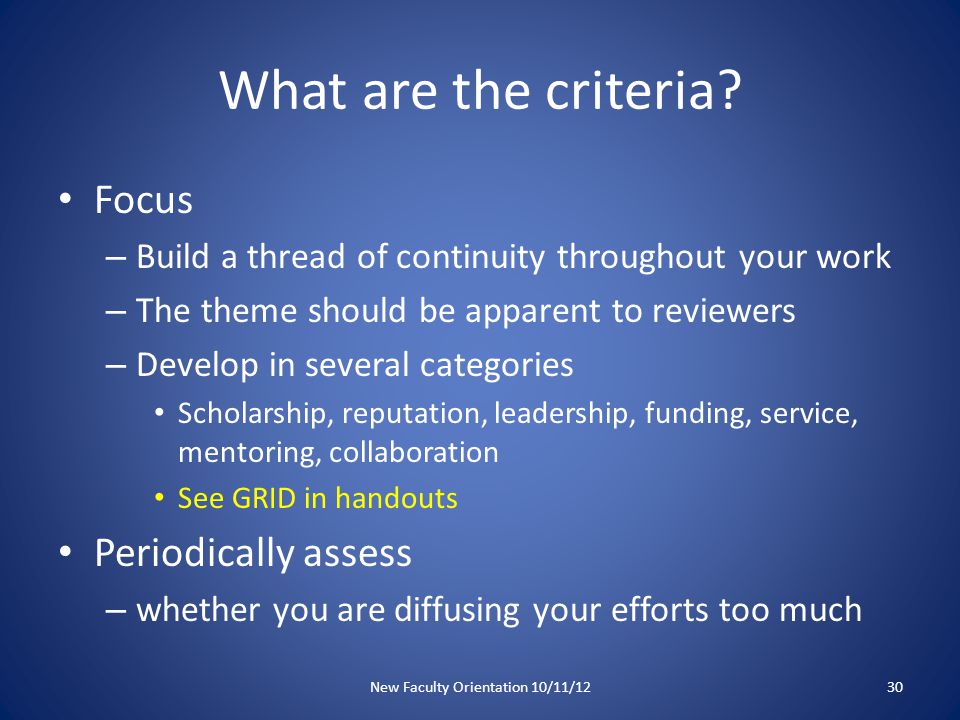 What are the criteria?

• Focus
– Build a thread of continuity throughout your work
– The theme should be apparent to reviewers
– Develop in several categories
• Scholarship, reputation, leadership, funding, service, mentoring, collaboration
• See GRID in handouts

• Periodically assess
– whether you are diffusing your efforts too much

New Faculty Orientation 10/11/12

30